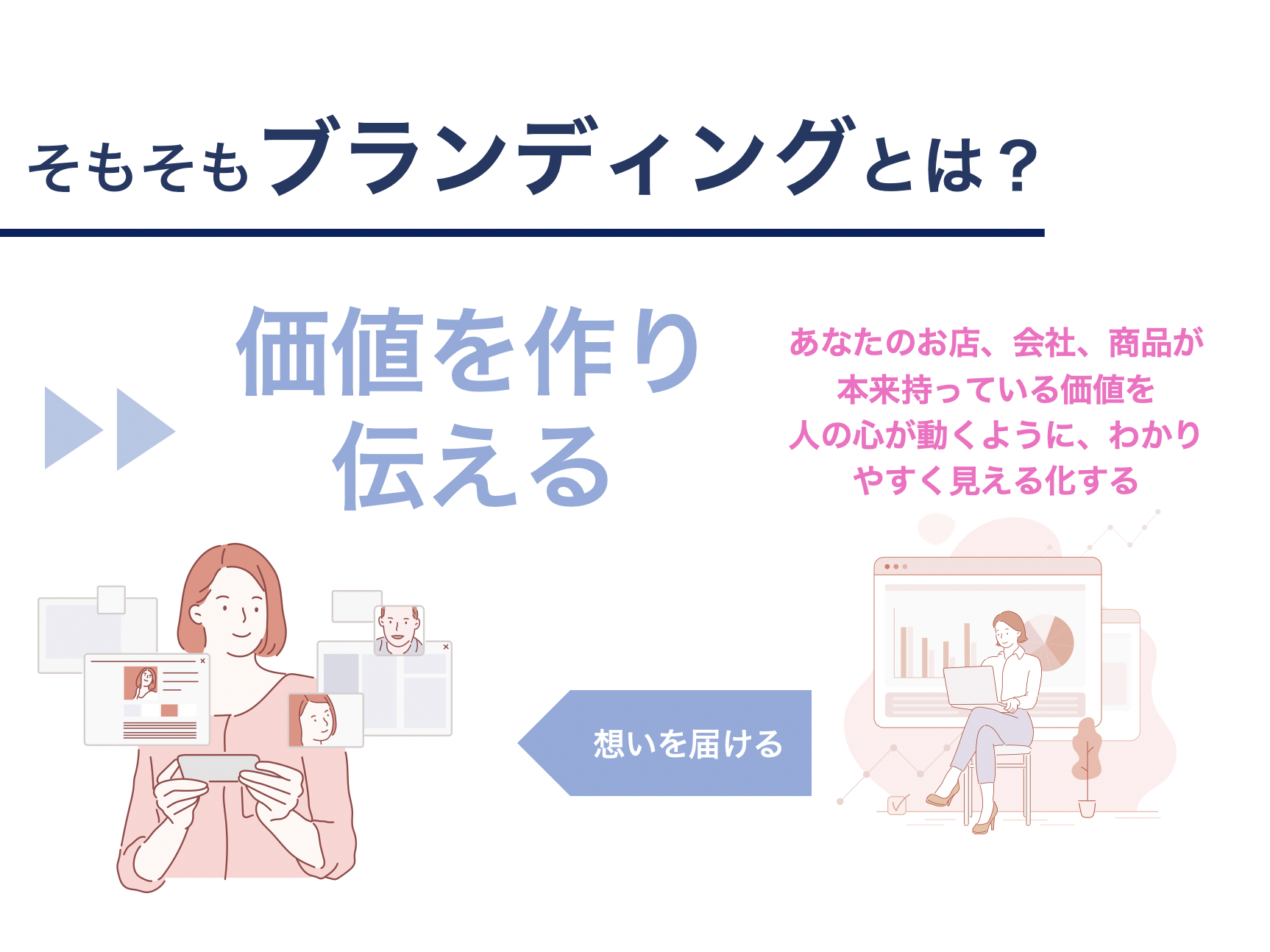 そもそもブランディングとは？

価値を作り
伝える

あなたのお店、会社、商品が
本来持っている価値を
人の心が動くように、わかり
やすく見える化する

想いを届ける